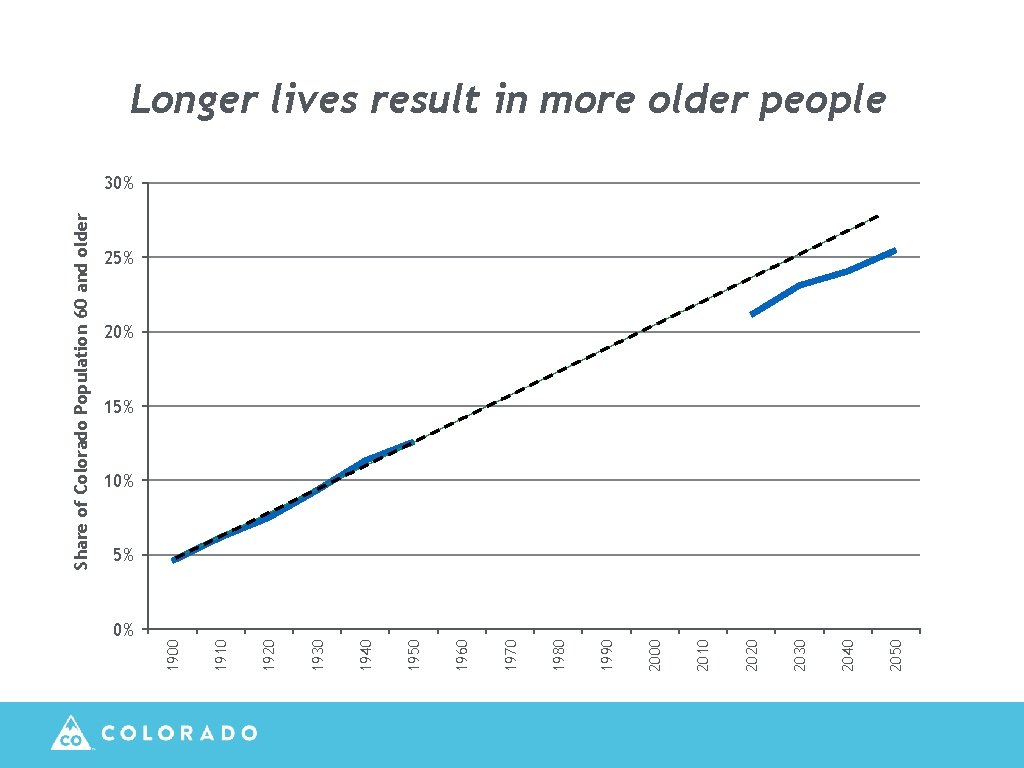 Longer lives result in more older people

Share of Colorado Population 60 and older

30%
25%
20%
15%
10%
5%
0%

1900
1910
1920
1930
1940
1950
1960
1970
1980
1990
2000
2010
2020
2030
2040
2050

CO COLORADO